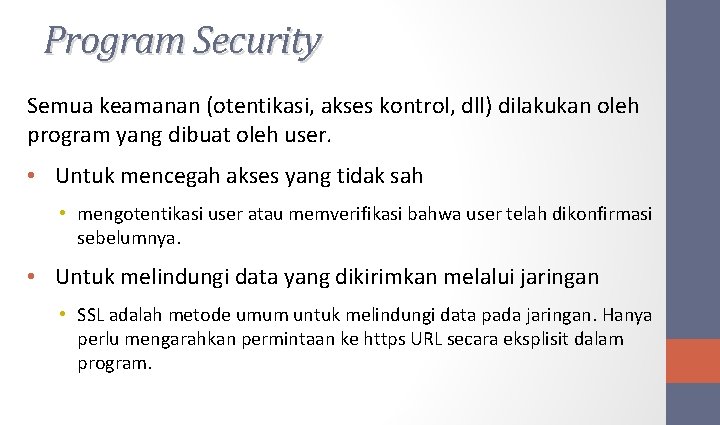 Program Security

Semua keamanan (otentikasi, akses kontrol, dll) dilakukan oleh program yang dibuat oleh user.

• Untuk mencegah akses yang tidak sah
  • mengotentikasi user atau memverifikasi bahwa user telah dikonfirmasi sebelumnya.
• Untuk melindungi data yang dikirimkan melalui jaringan
  • SSL adalah metode umum untuk melindungi data pada jaringan. Hanya perlu mengarahkan permintaan ke https URL secara eksplisit dalam program.